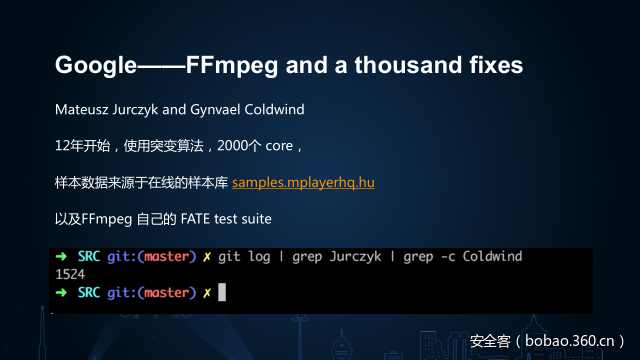 Google——FFmpeg and a thousand fixes

Mateusz Jurczyk and Gynvael Coldwind

12年开始，使用突变算法，2000个 core，

样本数据来源于在线的样本库 samples.mplayerhq.hu

以及FFmpeg 自己的 FATE test suite

➜ SRC git:(master) ✗ git log | grep Jurczyk | grep -c Coldwind
1524
➜ SRC git:(master) ✗

安全客（bobao.360.cn）